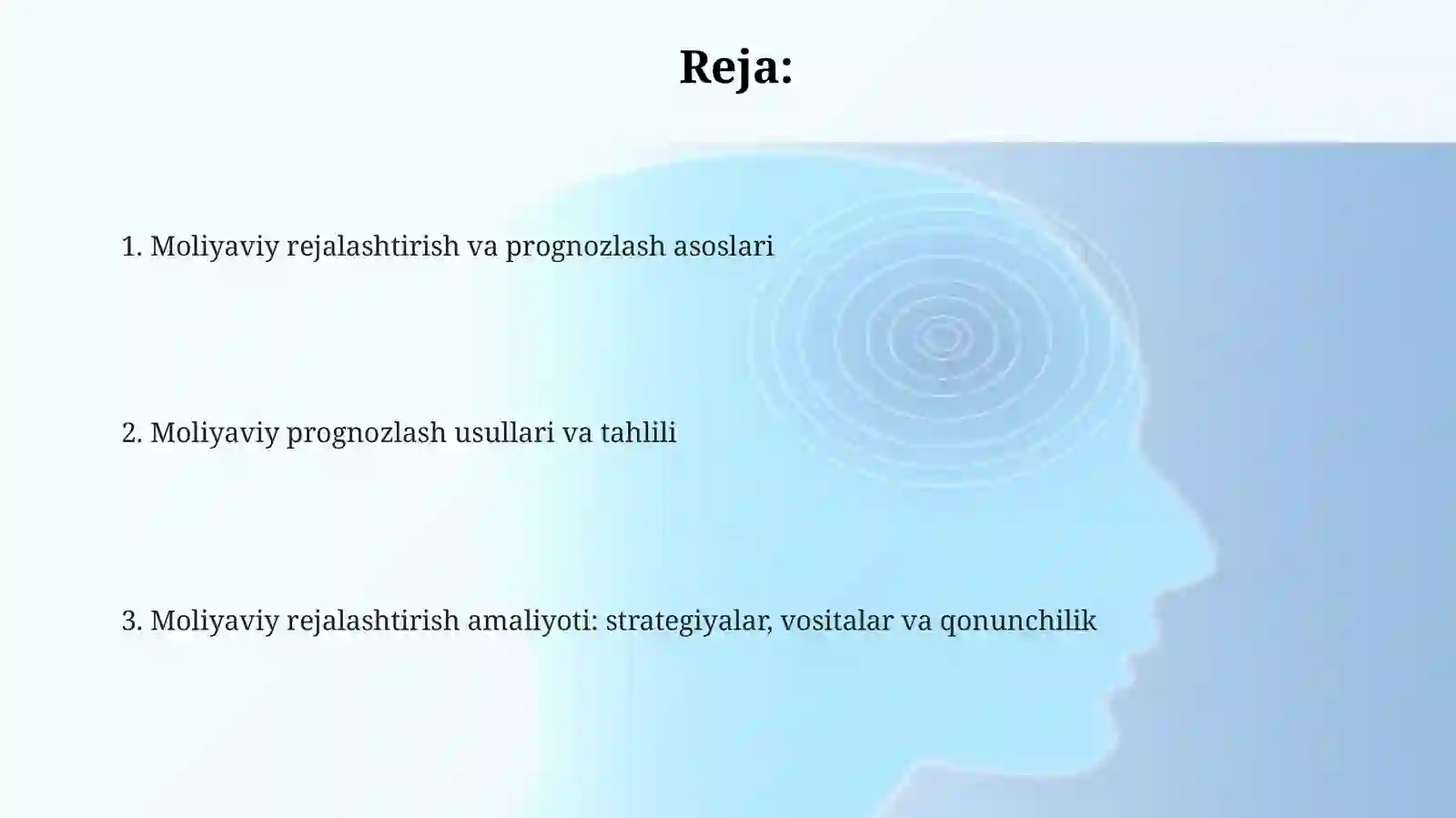 Reja:

1. Moliyaviy rejalashtirish va prognozlash asoslari

2. Moliyaviy prognozlash usullari va tahlili

3. Moliyaviy rejalashtirish amaliyoti: strategiyalar, vositalar va qonunchilik